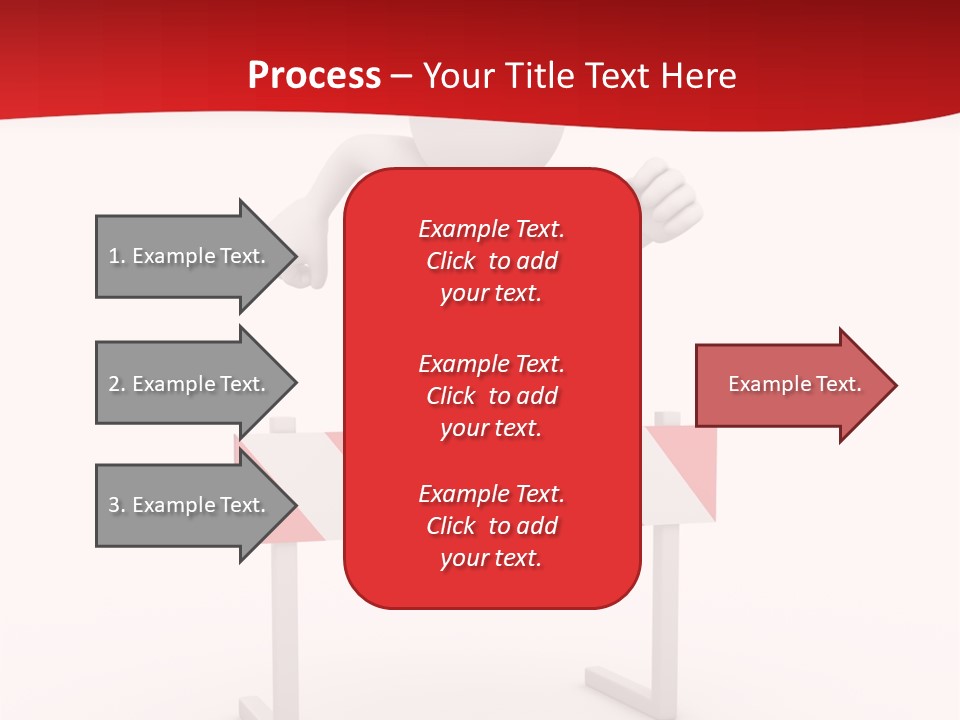 Process – Your Title Text Here

1. Example Text.

2. Example Text.

3. Example Text.

Example Text. Click to add your text.

Example Text. Click to add your text.

Example Text. Click to add your text.

Example Text.